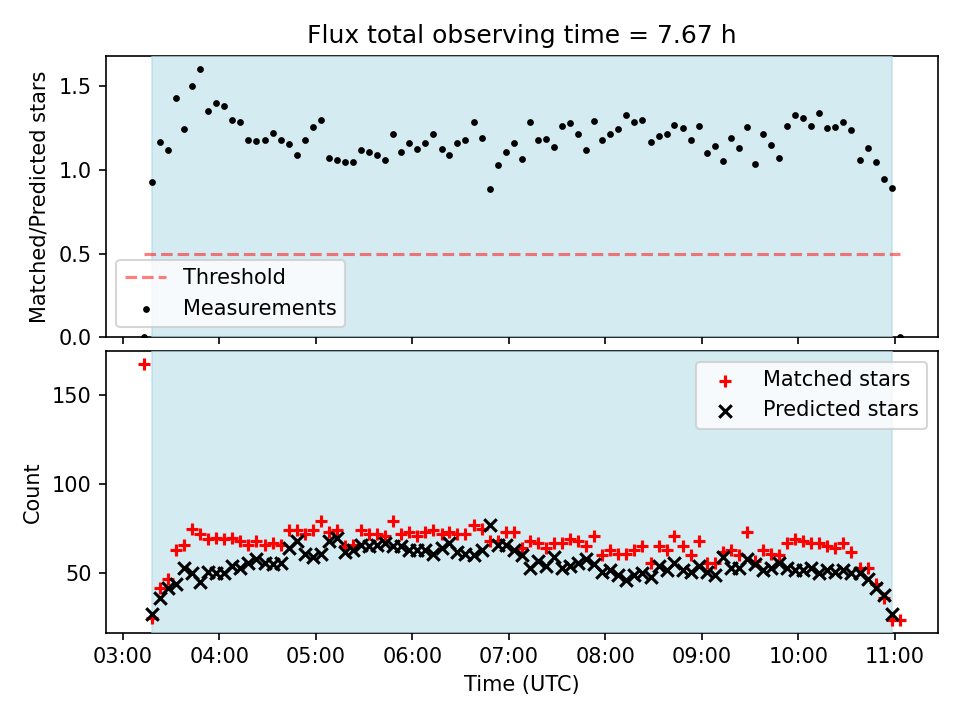 Flux total observing time = 7.67 h

Matched/Predicted stars

1.5
1.0
0.5
0.0

Threshold
Measurements

Matched stars
Predicted stars

Count

150
100
50

03:00 04:00 05:00 06:00 07:00 08:00 09:00 10:00 11:00

Time (UTC)